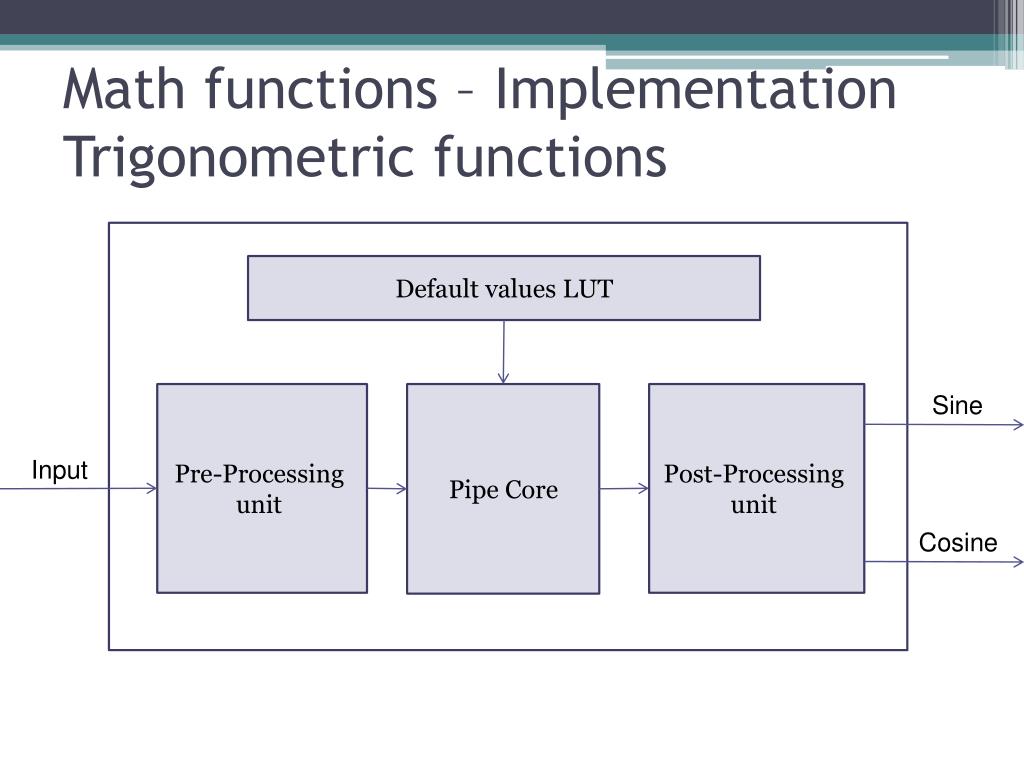 Math functions – Implementation
Trigonometric functions

Default values LUT

Input

Pre-Processing unit

Pipe Core

Post-Processing unit

Sine

Cosine